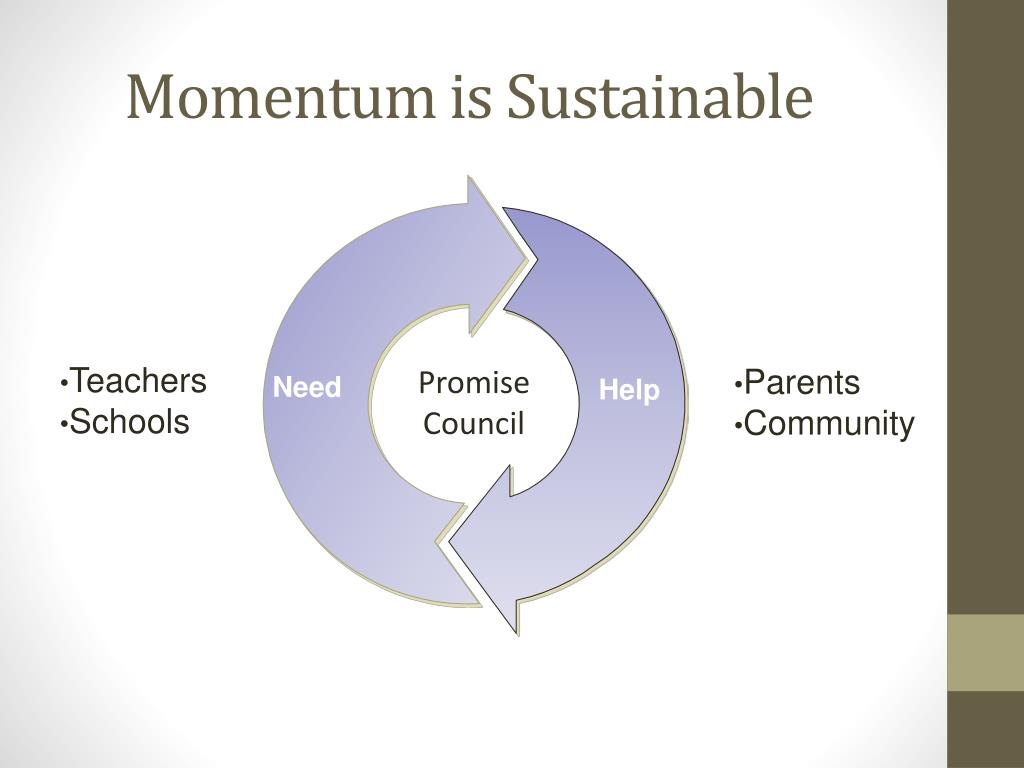 Momentum is Sustainable

•Teachers
•Schools

Need

Promise Council

Help

•Parents
•Community